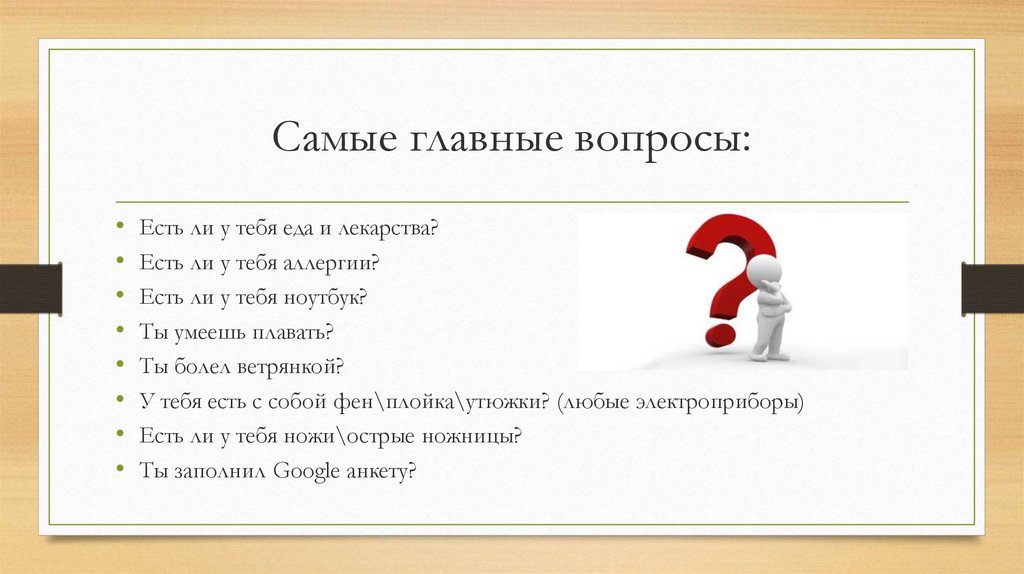 Самые главные вопросы:

• Есть ли у тебя еда и лекарства?
• Есть ли у тебя аллергии?
• Есть ли у тебя ноутбук?
• Ты умеешь плавать?
• Ты болел ветрянкой?
• У тебя есть с собой фен\плойка\утюжки? (любые электроприборы)
• Есть ли у тебя ножи\острые ножницы?
• Ты заполнил Google анкету?